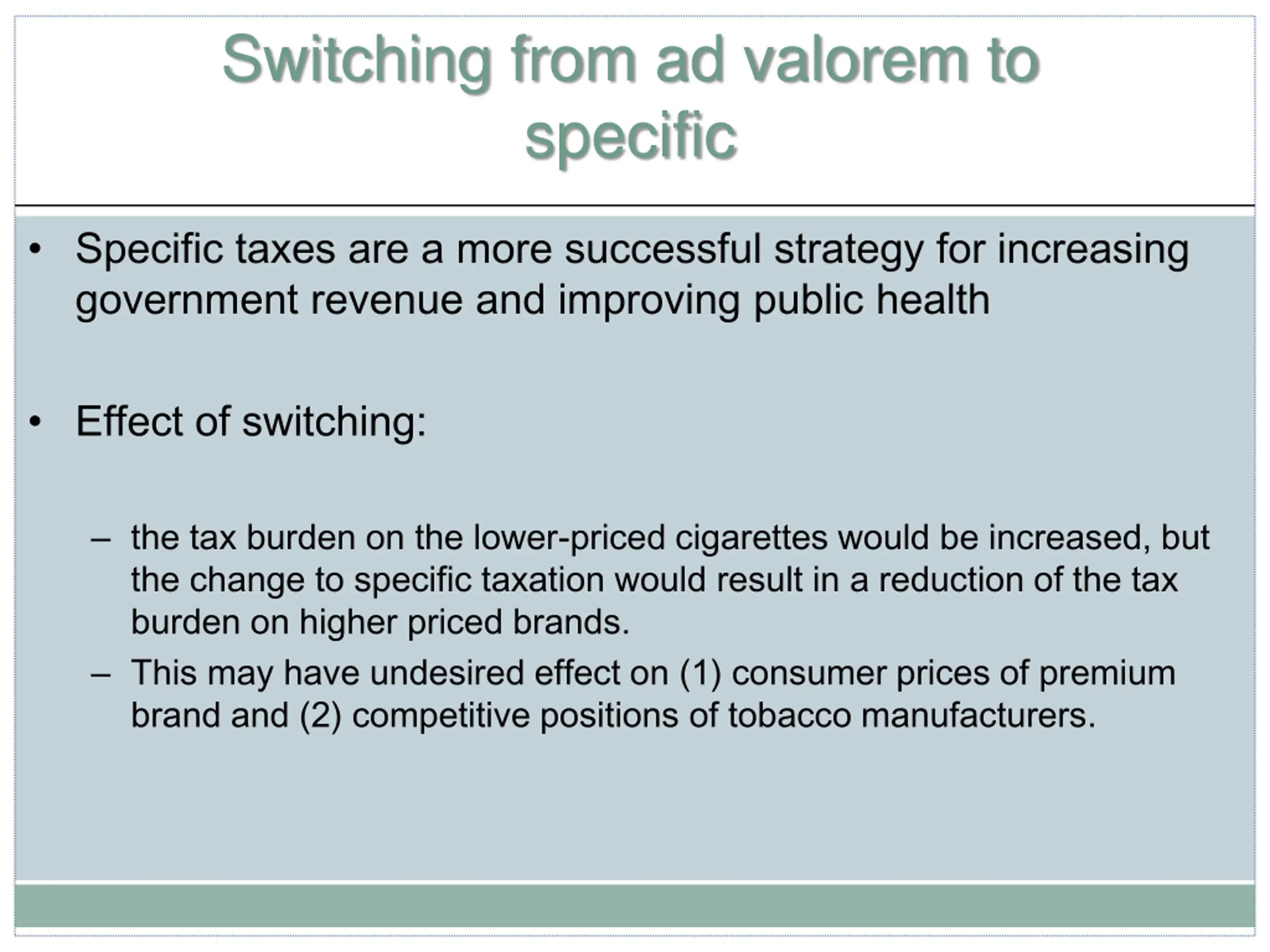 Switching from ad valorem to specific

• Specific taxes are a more successful strategy for increasing government revenue and improving public health

• Effect of switching:

– the tax burden on the lower-priced cigarettes would be increased, but the change to specific taxation would result in a reduction of the tax burden on higher priced brands.

– This may have undesired effect on (1) consumer prices of premium brand and (2) competitive positions of tobacco manufacturers.